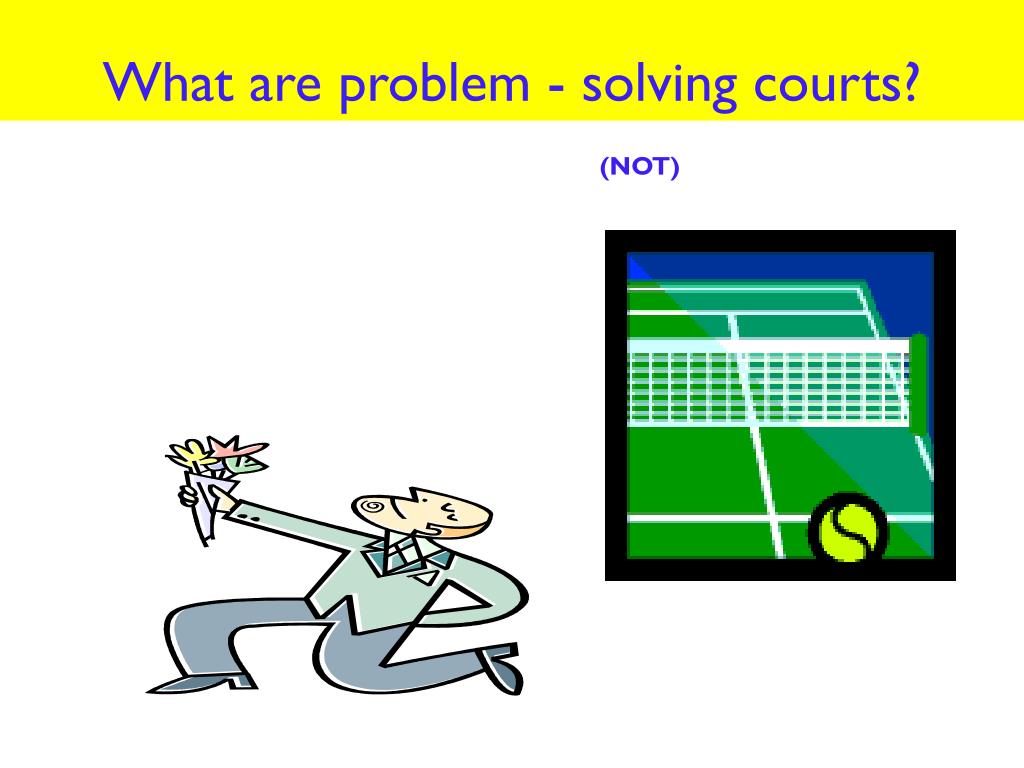 What are problem - solving courts?

(NOT)